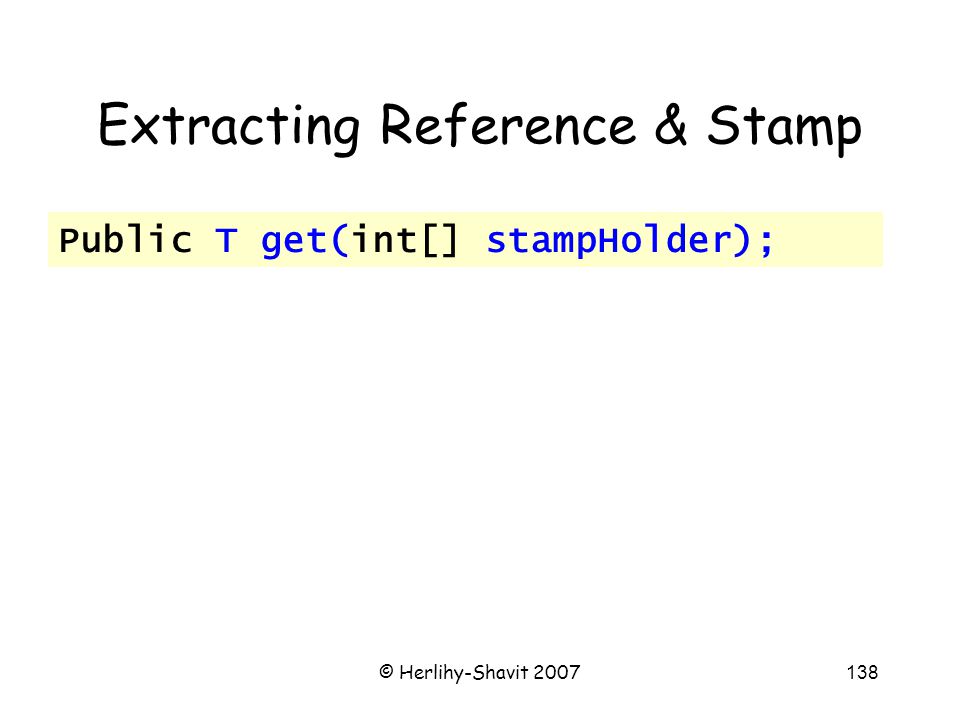 Extracting Reference & Stamp

Public T get(int[] stampHolder);

© Herlihy-Shavit 2007

138